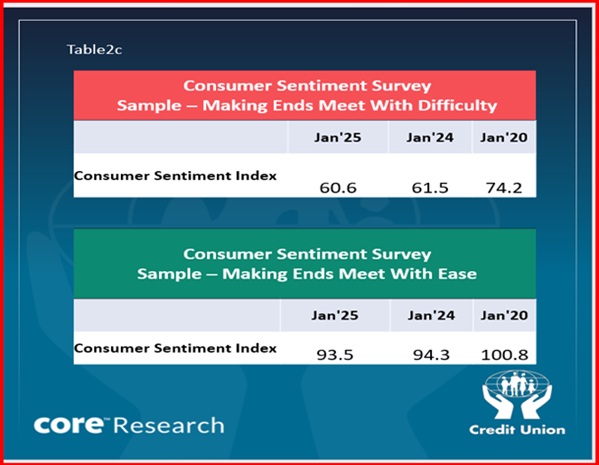 Table2c

Consumer Sentiment Survey
Sample – Making Ends Meet With Difficulty

| | Jan'25 | Jan'24 | Jan'20 |
|---|---|---|---|
| Consumer Sentiment Index | 60.6 | 61.5 | 74.2 |

Consumer Sentiment Survey
Sample – Making Ends Meet With Ease

| | Jan'25 | Jan'24 | Jan'20 |
|---|---|---|---|
| Consumer Sentiment Index | 93.5 | 94.3 | 100.8 |

core™ Research

Credit Union